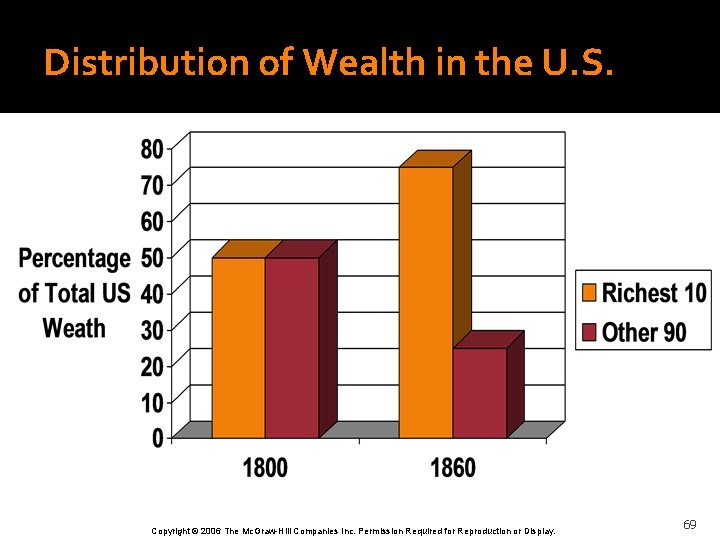 Distribution of Wealth in the U.S.

Percentage of Total US Weath

80
70
60
50
40
30
20
10
0

1800
1860

Richest 10
Other 90

Copyright © 2006 The McGraw-Hill Companies Inc. Permission Required for Reproduction or Display.

69